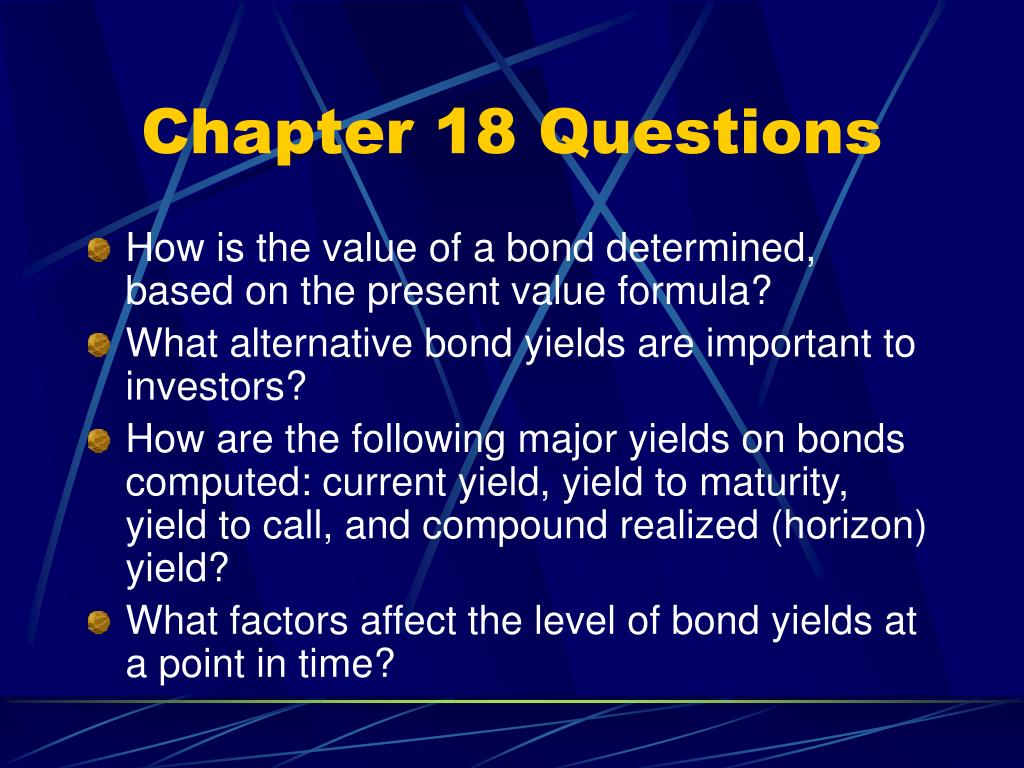 Chapter 18 Questions

How is the value of a bond determined, based on the present value formula?

What alternative bond yields are important to investors?

How are the following major yields on bonds computed: current yield, yield to maturity, yield to call, and compound realized (horizon) yield?

What factors affect the level of bond yields at a point in time?